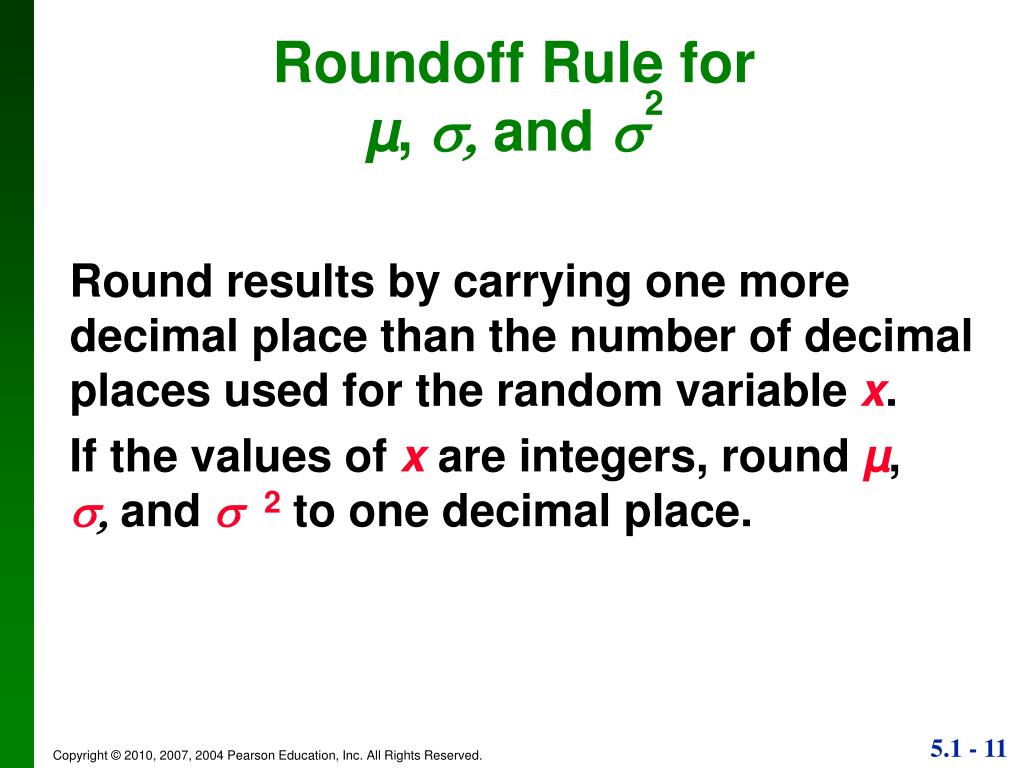 Roundoff Rule for
$\mu$, $\sigma$, and $\sigma^2$

Round results by carrying one more decimal place than the number of decimal places used for the random variable $x$.

If the values of $x$ are integers, round $\mu$, $\sigma$, and $\sigma^2$ to one decimal place.

Copyright © 2010, 2007, 2004 Pearson Education, Inc. All Rights Reserved.

5.1 - 11